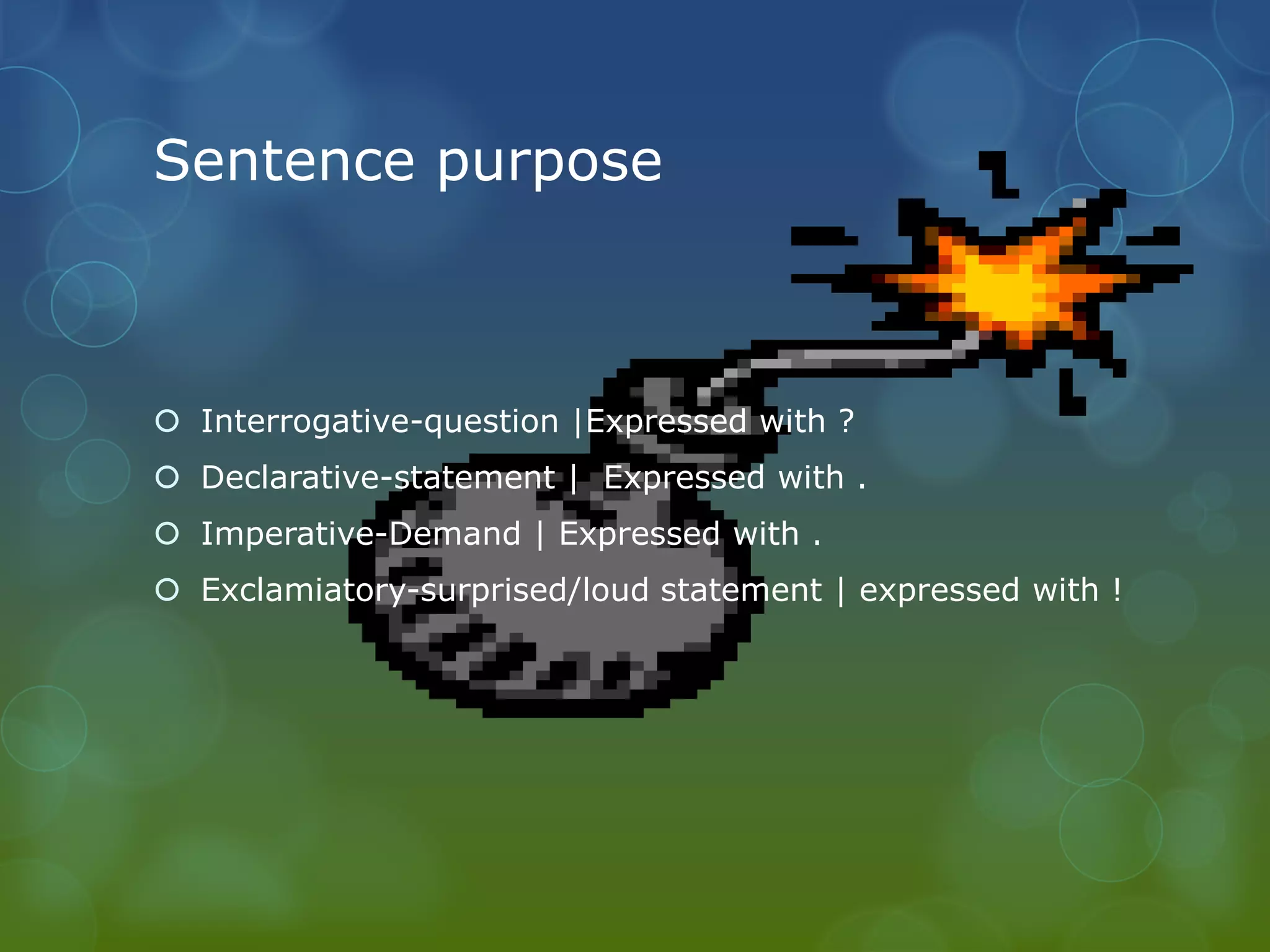 Sentence purpose

Interrogative-question |Expressed with ?
Declarative-statement | Expressed with .
Imperative-Demand | Expressed with .
Exclamiatory-surprised/loud statement | expressed with !